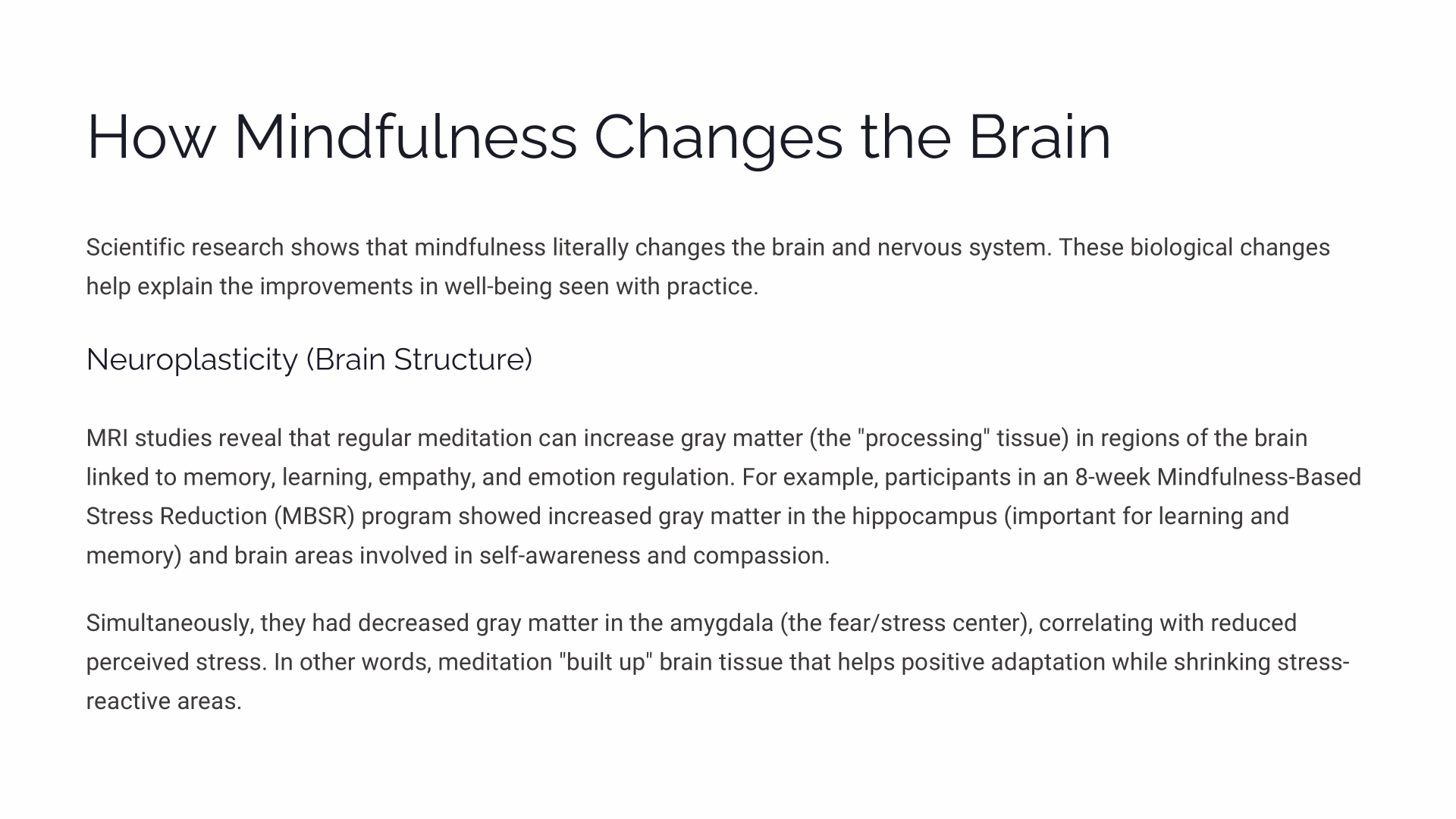 How Mindfulness Changes the Brain

Scientific research shows that mindfulness literally changes the brain and nervous system. These biological changes help explain the improvements in well-being seen with practice.

Neuroplasticity (Brain Structure)

MRI studies reveal that regular meditation can increase gray matter (the "processing" tissue) in regions of the brain linked to memory, learning, empathy, and emotion regulation. For example, participants in an 8-week Mindfulness-Based Stress Reduction (MBSR) program showed increased gray matter in the hippocampus (important for learning and memory) and brain areas involved in self-awareness and compassion.

Simultaneously, they had decreased gray matter in the amygdala (the fear/stress center), correlating with reduced perceived stress. In other words, meditation "built up" brain tissue that helps positive adaptation while shrinking stress-reactive areas.